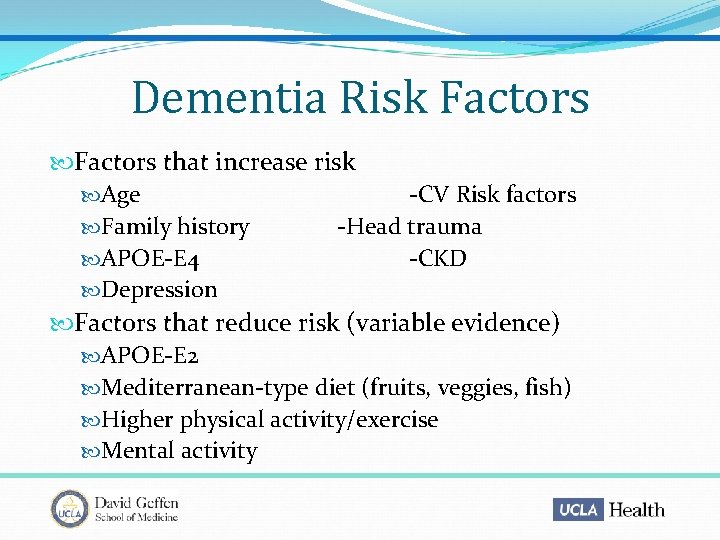 Dementia Risk Factors

Factors that increase risk
Age -CV Risk factors
Family history -Head trauma
APOE-E4 -CKD
Depression
Factors that reduce risk (variable evidence)
APOE-E2
Mediterranean-type diet (fruits, veggies, fish)
Higher physical activity/exercise
Mental activity

UCLA David Geffen School of Medicine

UCLA Health